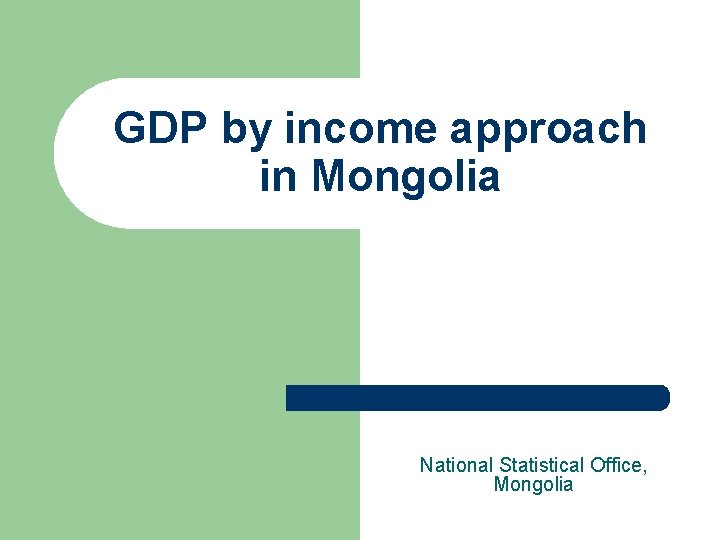 GDP by income approach in Mongolia

National Statistical Office, Mongolia